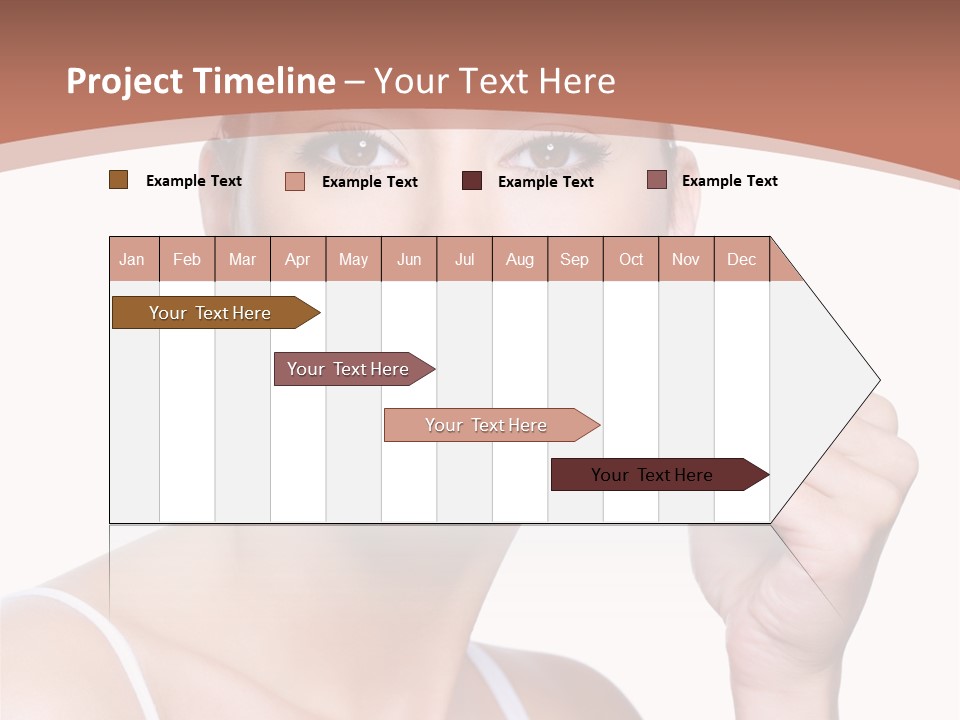 Project Timeline – Your Text Here

Example Text
Example Text
Example Text
Example Text

| Jan | Feb | Mar | Apr | May | Jun | Jul | Aug | Sep | Oct | Nov | Dec |
|---|---|---|---|---|---|---|---|---|---|---|---|

Your Text Here
Your Text Here
Your Text Here
Your Text Here